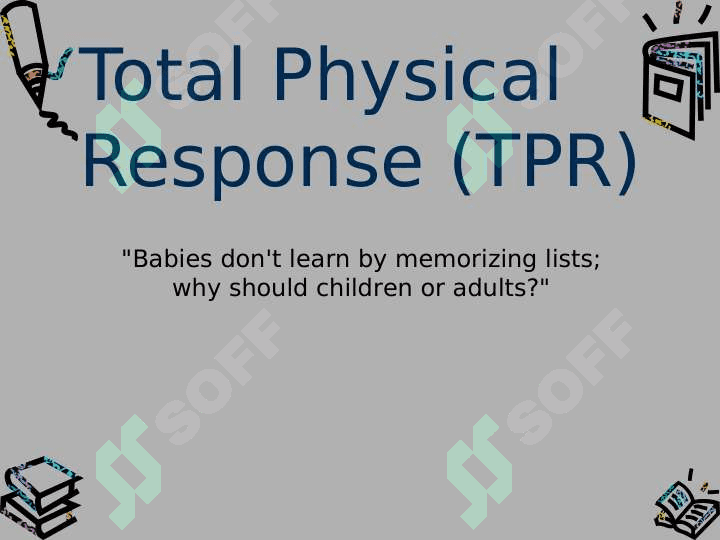 Total Physical Response (TPR)

"Babies don't learn by memorizing lists; why should children or adults?"

SOFF
SOFF
SOFF
SOFF